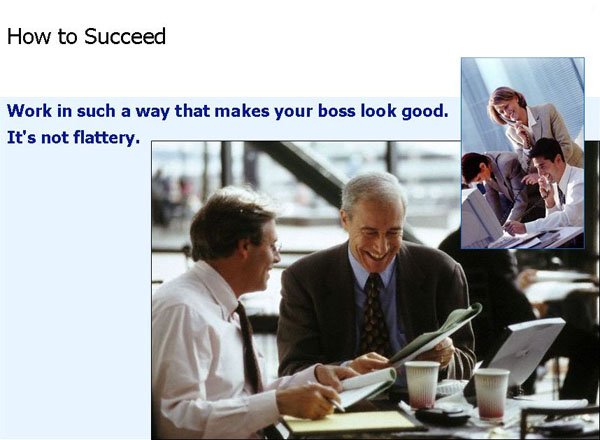 How to Succeed

Work in such a way that makes your boss look good.
It's not flattery.